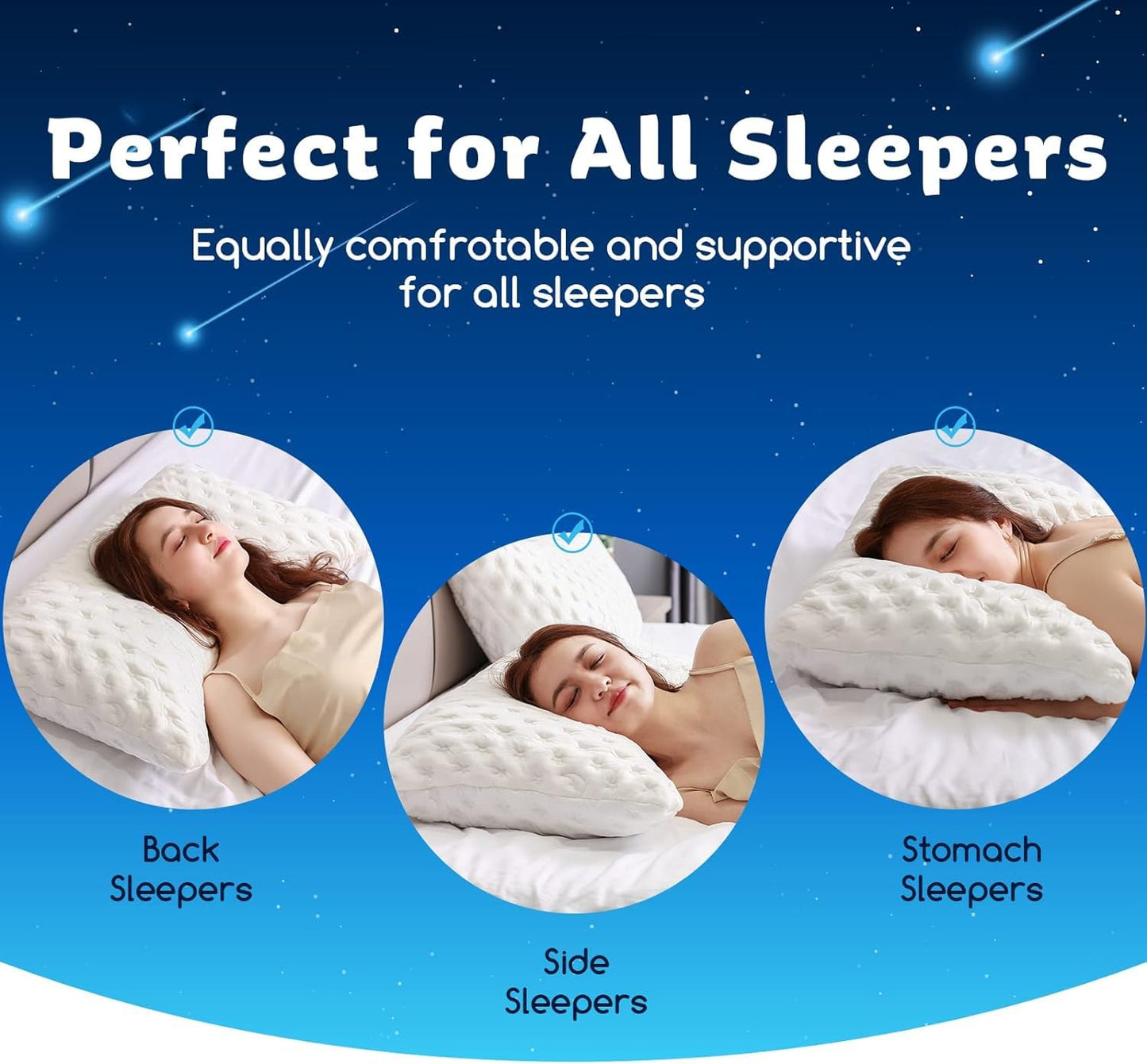 Perfect for All Sleepers

Equally comfrotable and supportive for all sleepers

Back Sleepers

Side Sleepers

Stomach Sleepers